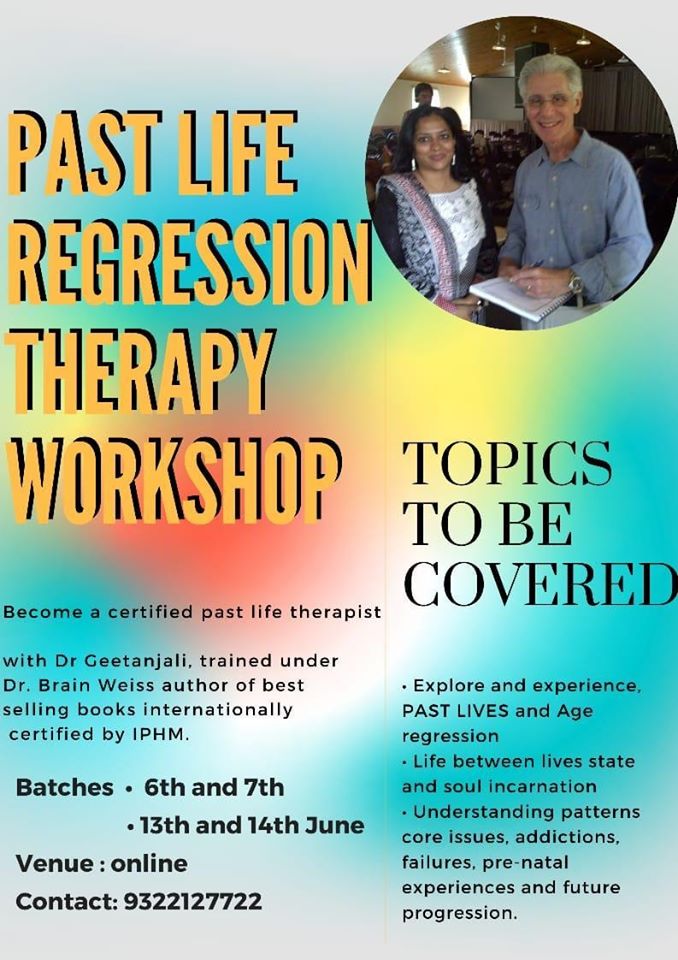 PAST LIFE REGRESSION THERAPY WORKSHOP

Become a certified past life therapist

with Dr Geetanjali, trained under Dr. Brain Weiss author of best selling books internationally certified by IPHM.

Batches • 6th and 7th
• 13th and 14th June

Venue : online

Contact: 9322127722

TOPICS TO BE COVERED

• Explore and experience, PAST LIVES and Age regression
• Life between lives state and soul incarnation
• Understanding patterns core issues, addictions, failures, pre-natal experiences and future progression.